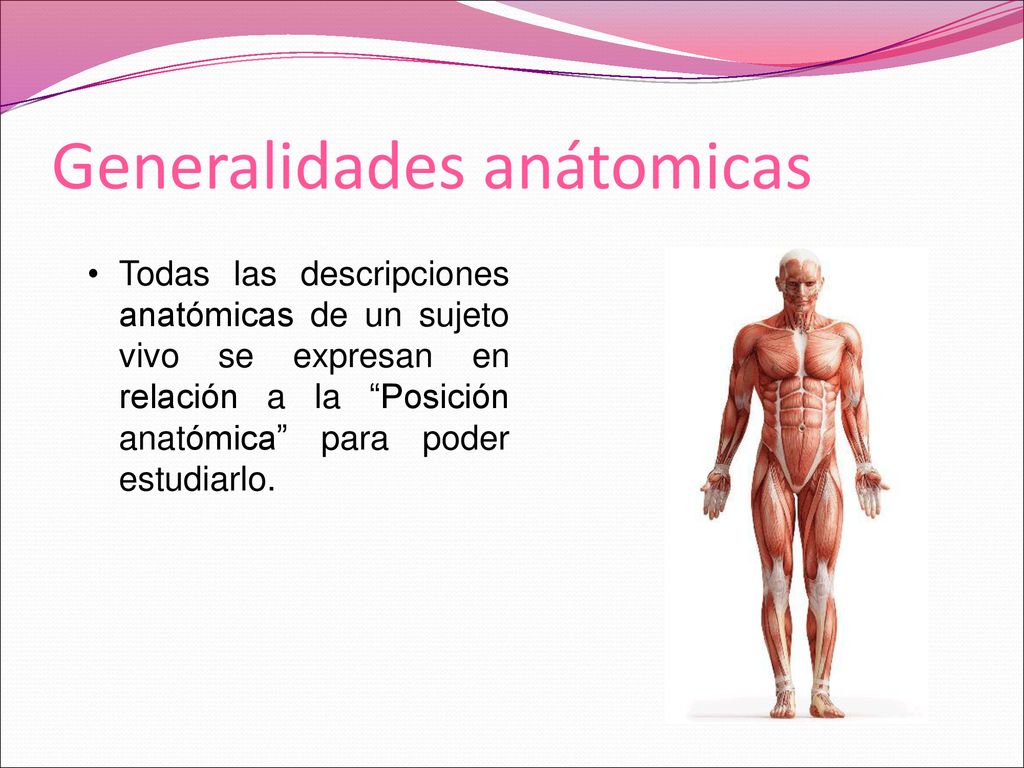 Generalidades anátomicas

• Todas las descripciones anatómicas de un sujeto vivo se expresan en relación a la “Posición anatómica” para poder estudiarlo.